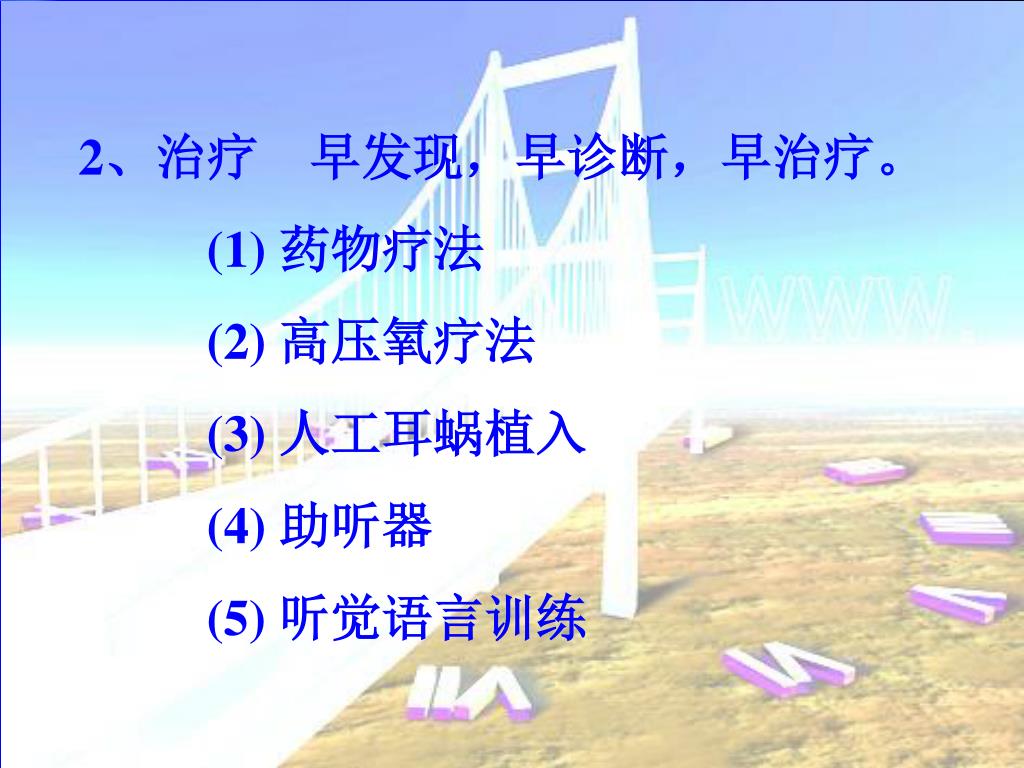 2、治疗　早发现，早诊断，早治疗。

(1) 药物疗法

(2) 高压氧疗法

(3) 人工耳蜗植入

(4) 助听器

(5) 听觉语言训练

WWW.